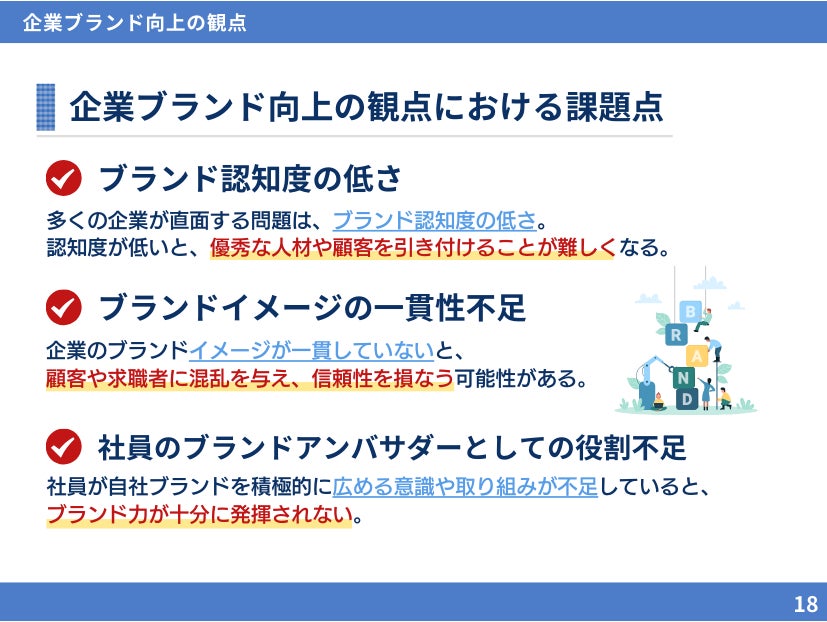 企業ブランド向上の観点

企業ブランド向上の観点における課題点

ブランド認知度の低さ

多くの企業が直面する問題は、ブランド認知度の低さ。
認知度が低いと、優秀な人材や顧客を引き付けることが難しくなる。

ブランドイメージの一貫性不足

企業のブランドイメージが一貫していないと、
顧客や求職者に混乱を与え、信頼性を損なう可能性がある。

B R A N D

社員のブランドアンバサダーとしての役割不足

社員が自社ブランドを積極的に広める意識や取り組みが不足していると、
ブランド力が十分に発揮されない。

18